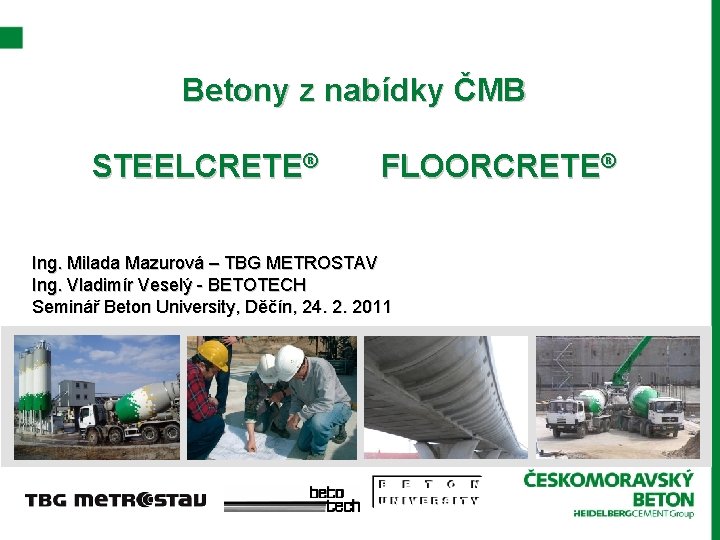 Betony z nabídky ČMB

STEELCRETE® FLOORCRETE®

Ing. Milada Mazurová – TBG METROSTAV
Ing. Vladimír Veselý - BETOTECH
Seminář Beton University, Děčín, 24. 2. 2011

TBG METROSTAV

beto tech

BETON UNIVERSITY

ČESKOMORAVSKÝ BETON
HEIDELBERGCEMENT Group